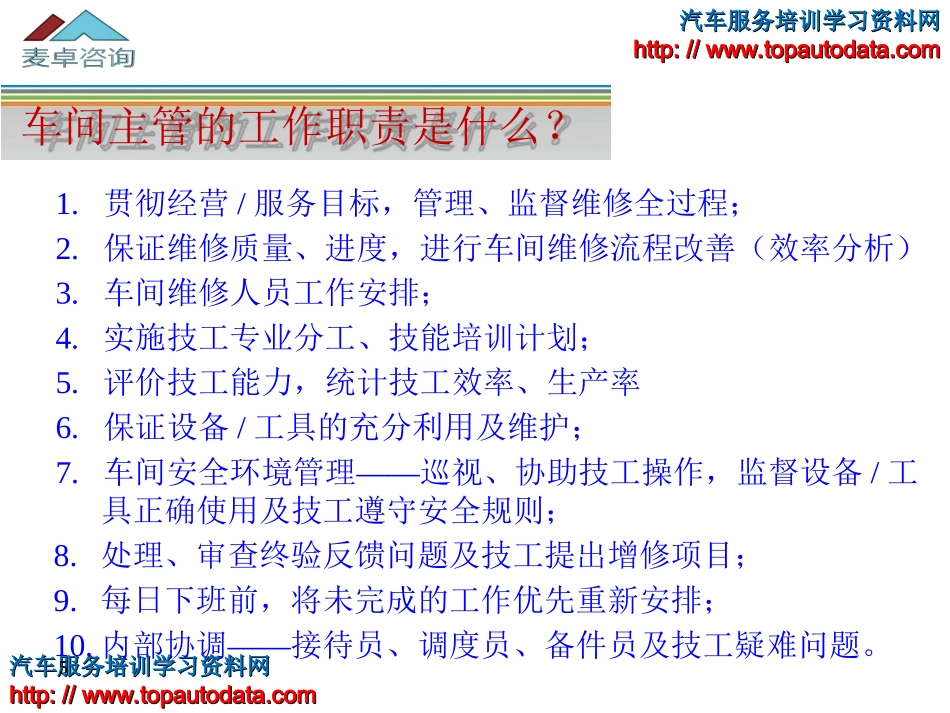 麦卓咨询

汽车服务培训学习资料网
http: // www.topautodata.com

车间主管的工作职责是什么？

1. 贯彻经营 / 服务目标，管理、监督维修全过程；
2. 保证维修质量、进度，进行车间维修流程改善（效率分析）
3. 车间维修人员工作安排；
4. 实施技工专业分工、技能培训计划；
5. 评价技工能力，统计技工效率、生产率
6. 保证设备 / 工具的充分利用及维护；
7. 车间安全环境管理——巡视、协助技工操作，监督设备 / 工具正确使用及技工遵守安全规则；
8. 处理、审查终验反馈问题及技工提出增修项目；
9. 每日下班前，将未完成的工作优先重新安排；
10. 内部协调——接待员、调度员、备件员及技工疑难问题。

汽车服务培训学习资料网
http: // www.topautodata.com